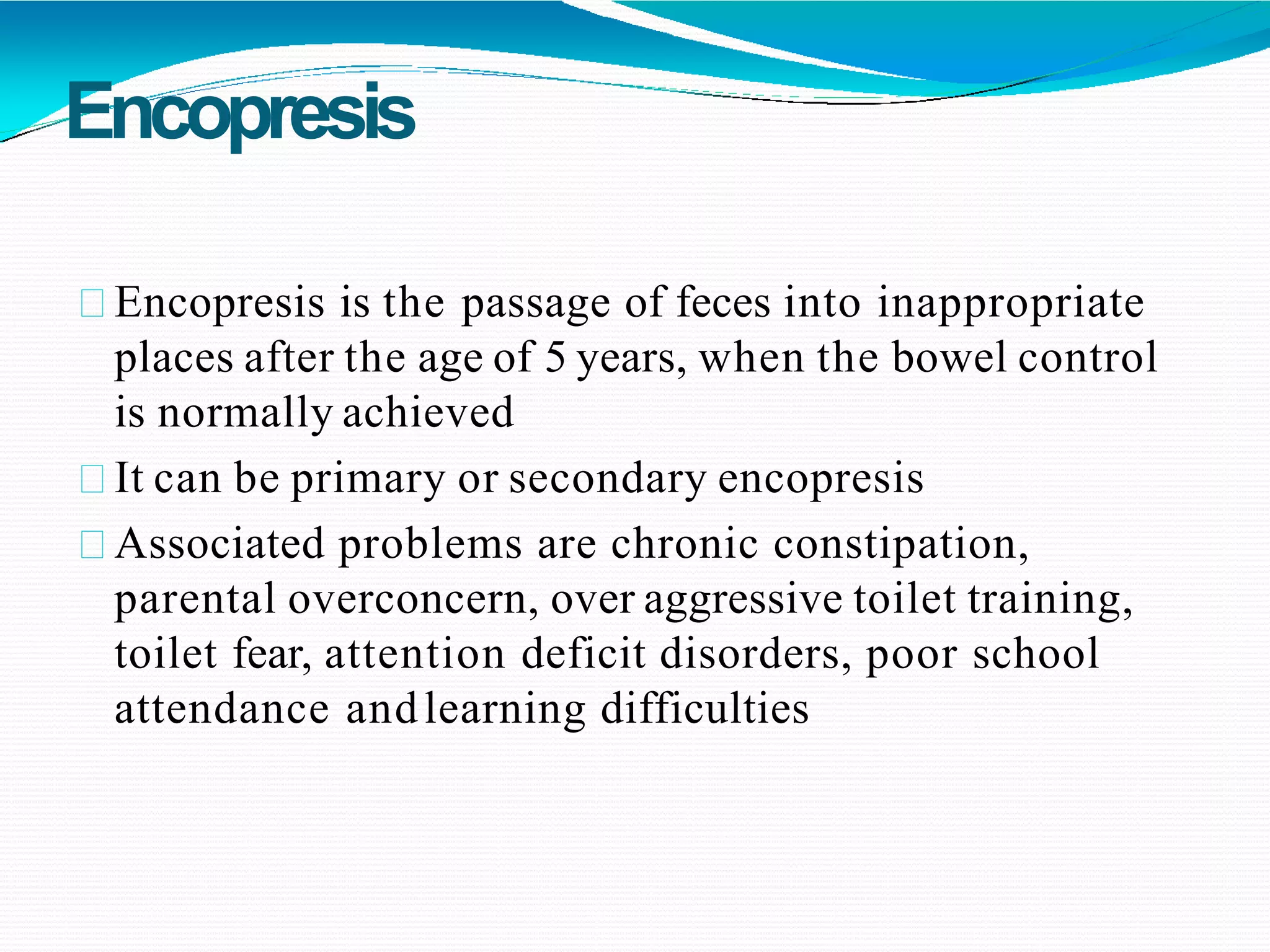 Encopresis

Encopresis is the passage of feces into inappropriate places after the age of 5 years, when the bowel control is normally achieved

It can be primary or secondary encopresis

Associated problems are chronic constipation, parental overconcern, over aggressive toilet training, toilet fear, attention deficit disorders, poor school attendance and learning difficulties